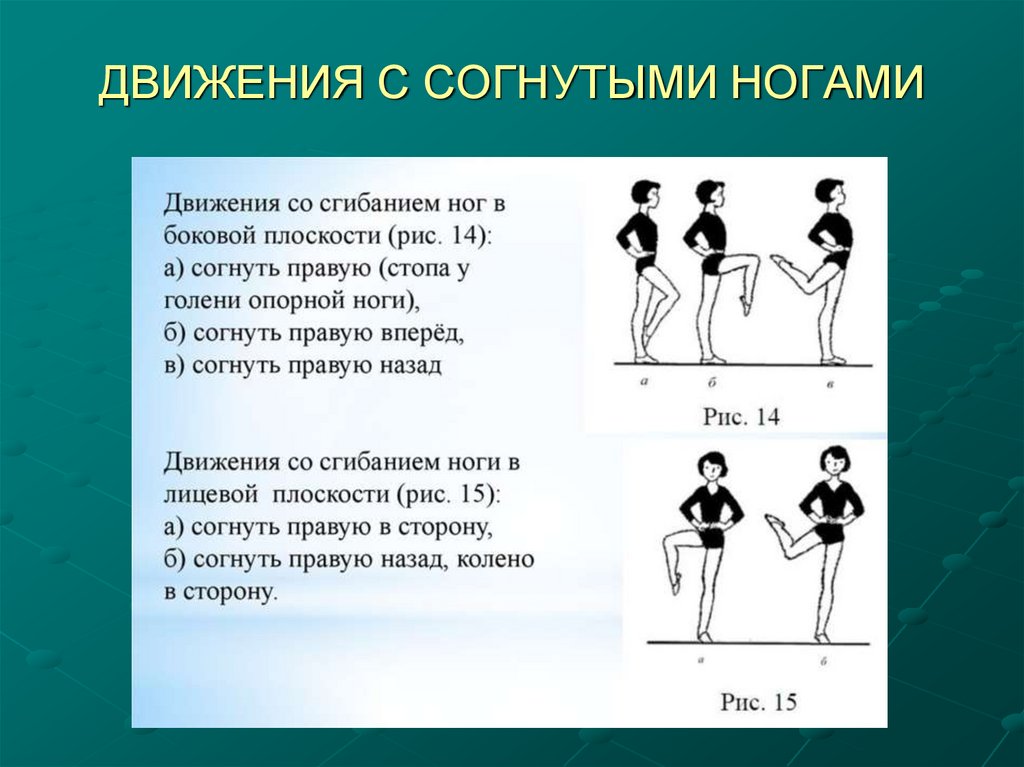 ДВИЖЕНИЯ С СОГНУТЫМИ НОГАМИ

Движения со сгибанием ног в боковой плоскости (рис. 14):
а) согнуть правую (стопа у голени опорной ноги),
б) согнуть правую вперёд,
в) согнуть правую назад

а б в
Рис. 14

Движения со сгибанием ноги в лицевой плоскости (рис. 15):
а) согнуть правую в сторону,
б) согнуть правую назад, колено в сторону.

а б
Рис. 15